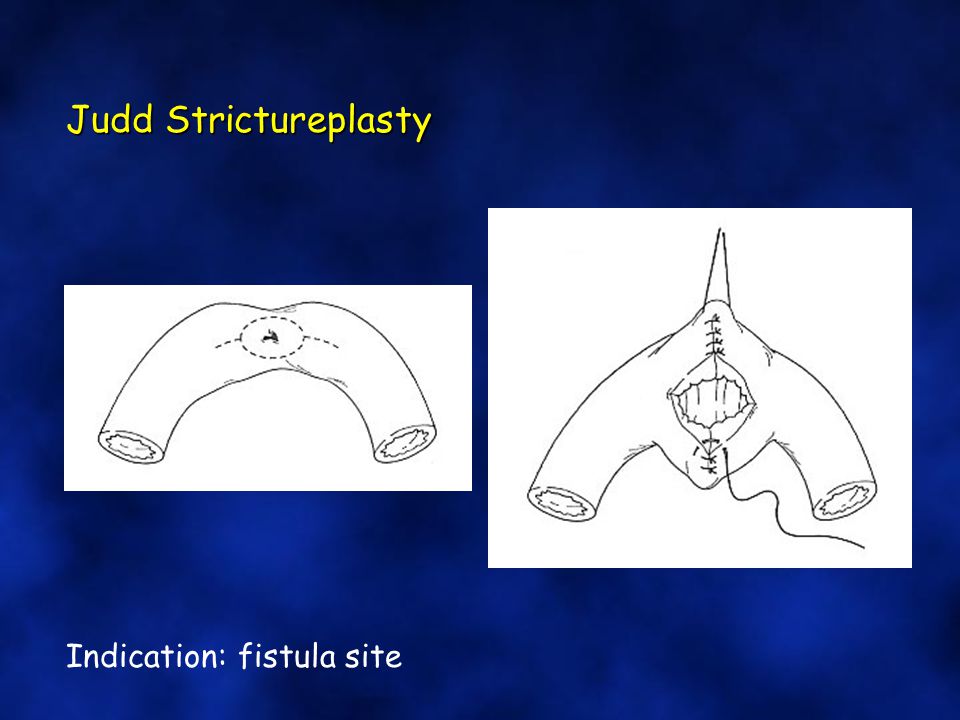 Judd Strictureplasty

Indication: fistula site